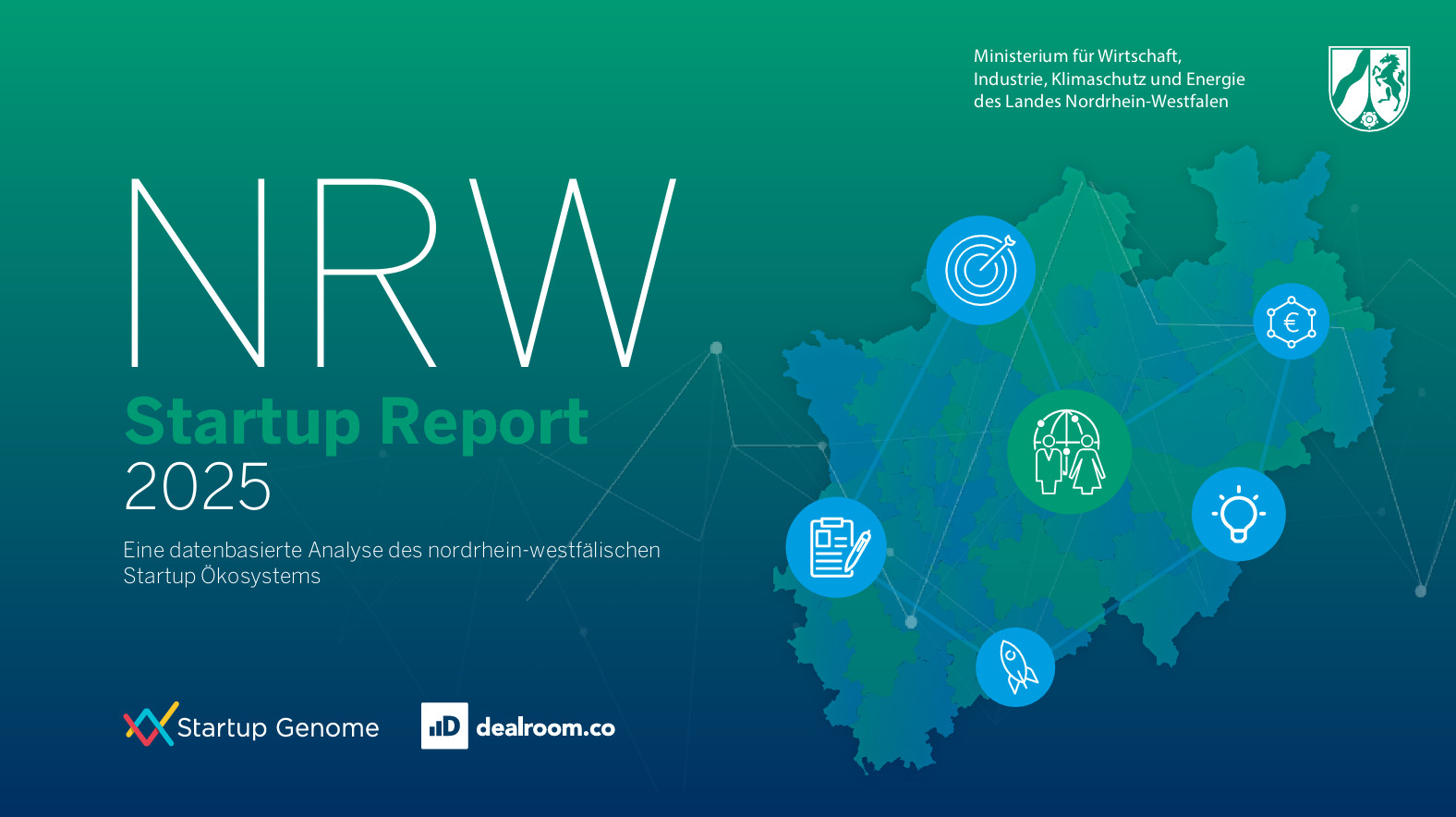 Ministerium für Wirtschaft, Industrie, Klimaschutz und Energie des Landes Nordrhein-Westfalen

NRW

Startup Report

2025

Eine datenbasierte Analyse des nordrhein-westfälischen Startup Ökosystems

Startup Genome

dealroom.co